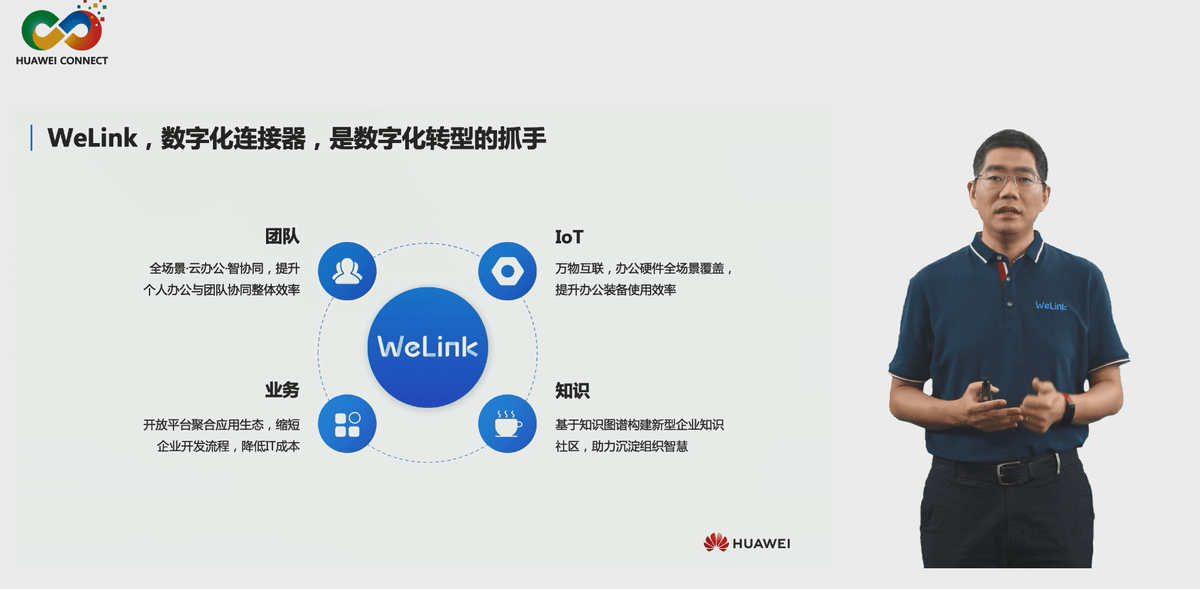 HUAWEI CONNECT

WeLink，数字化连接器，是数字化转型的抓手

团队

全场景·云办公·智协同，提升个人办公与团队协同整体效率

IoT

万物互联，办公硬件全场景覆盖，提升办公装备使用效率

WeLink

业务

开放平台聚合应用生态，缩短企业开发流程，降低IT成本

知识

基于知识图谱构建新型企业知识社区，助力沉淀组织智慧

HUAWEI

WeLink